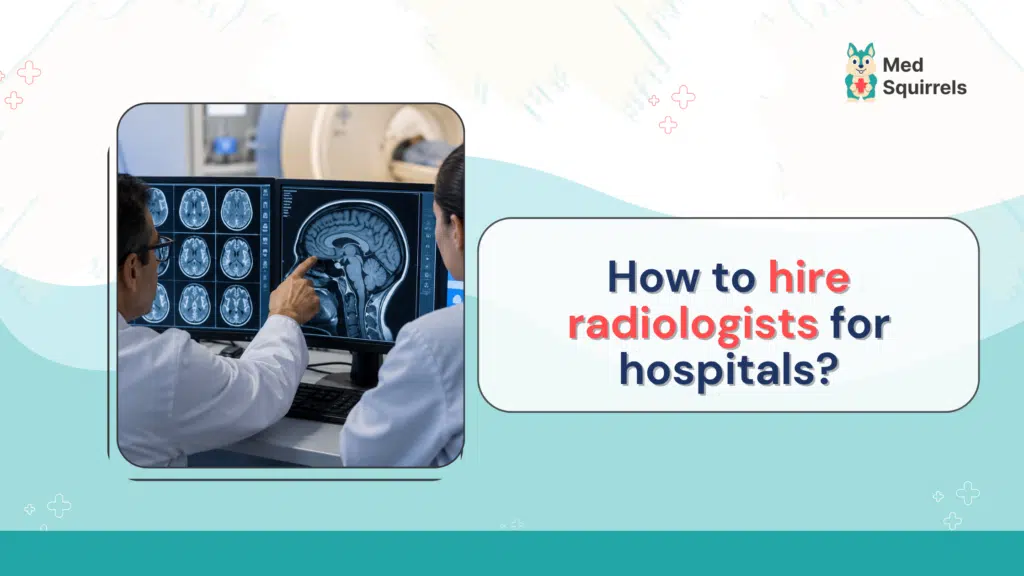 Med Squirrels

How to hire radiologists for hospitals?